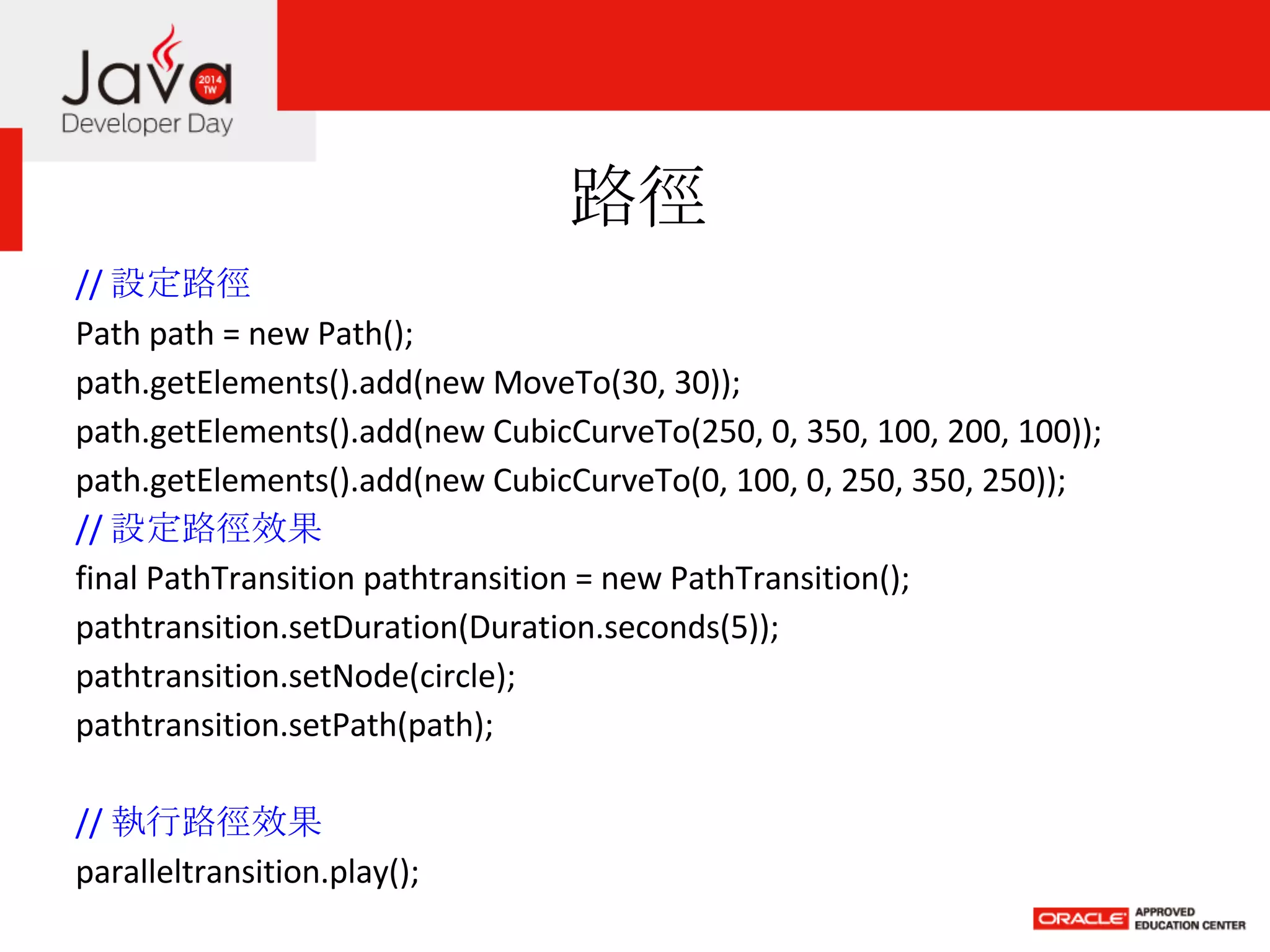 Java 2014 TW
Developer Day

路徑

// 設定路徑
Path path = new Path();
path.getElements().add(new MoveTo(30, 30));
path.getElements().add(new CubicCurveTo(250, 0, 350, 100, 200, 100));
path.getElements().add(new CubicCurveTo(0, 100, 0, 250, 350, 250));
// 設定路徑效果
final PathTransition pathtransition = new PathTransition();
pathtransition.setDuration(Duration.seconds(5));
pathtransition.setNode(circle);
pathtransition.setPath(path);

// 執行路徑效果
paralleltransition.play();

ORACLE APPROVED EDUCATION CENTER